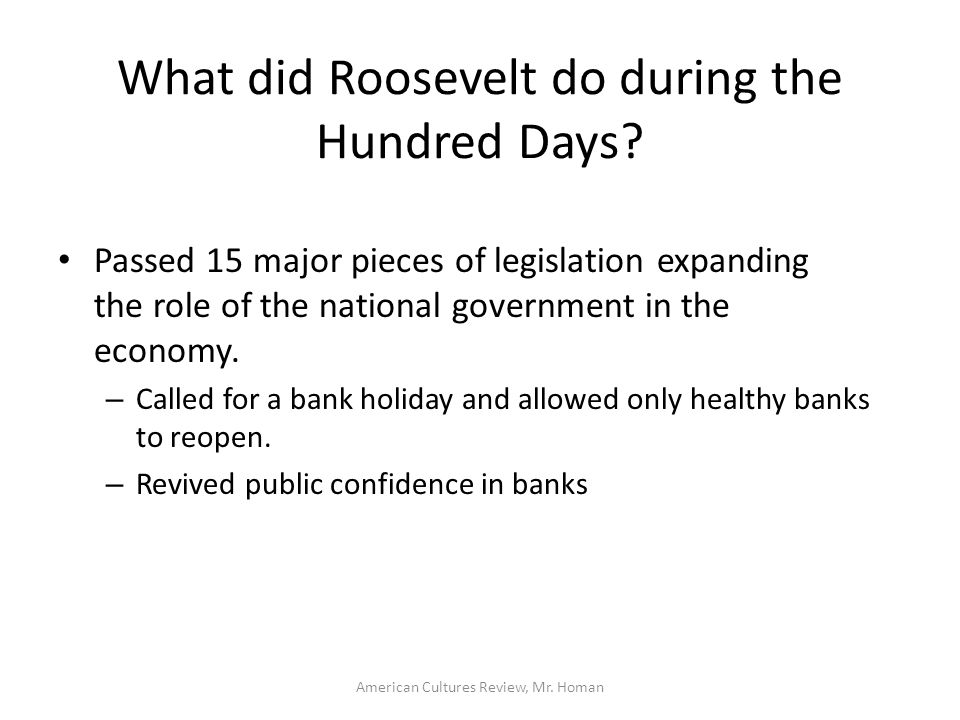 What did Roosevelt do during the Hundred Days?

• Passed 15 major pieces of legislation expanding the role of the national government in the economy.
– Called for a bank holiday and allowed only healthy banks to reopen.
– Revived public confidence in banks

American Cultures Review, Mr. Homan